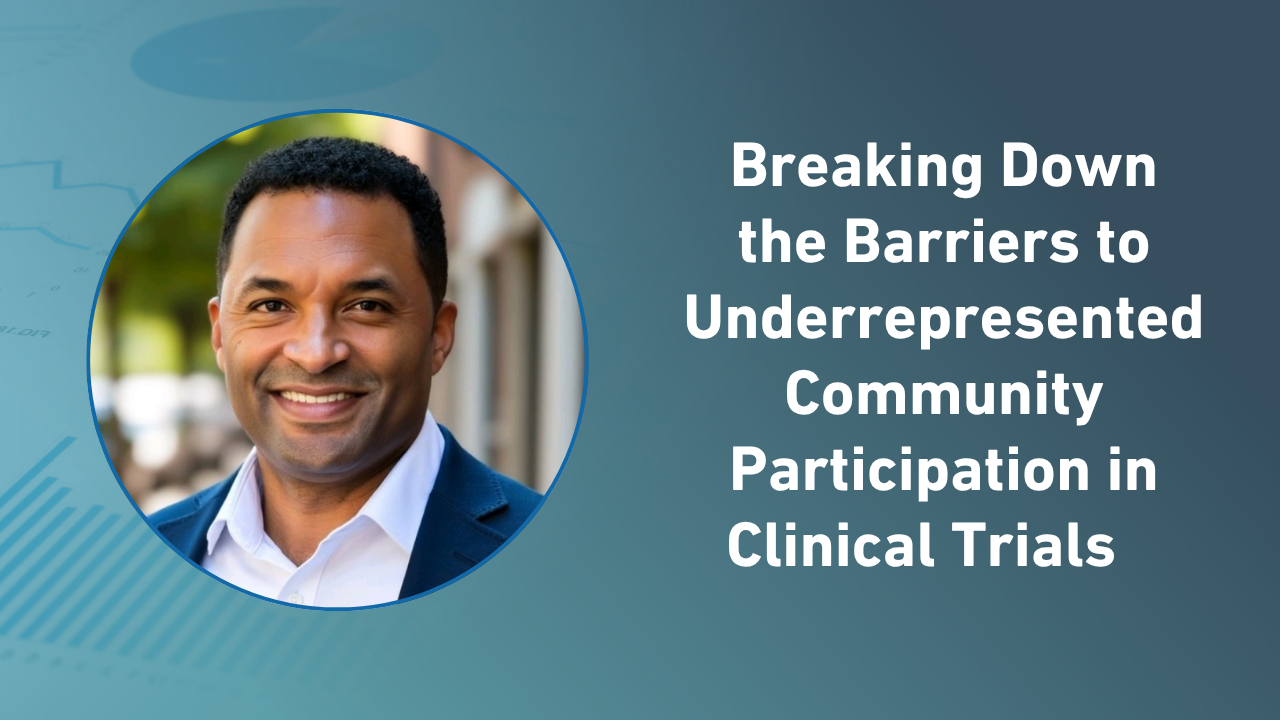 Breaking Down the Barriers to Underrepresented Community Participation in Clinical Trials